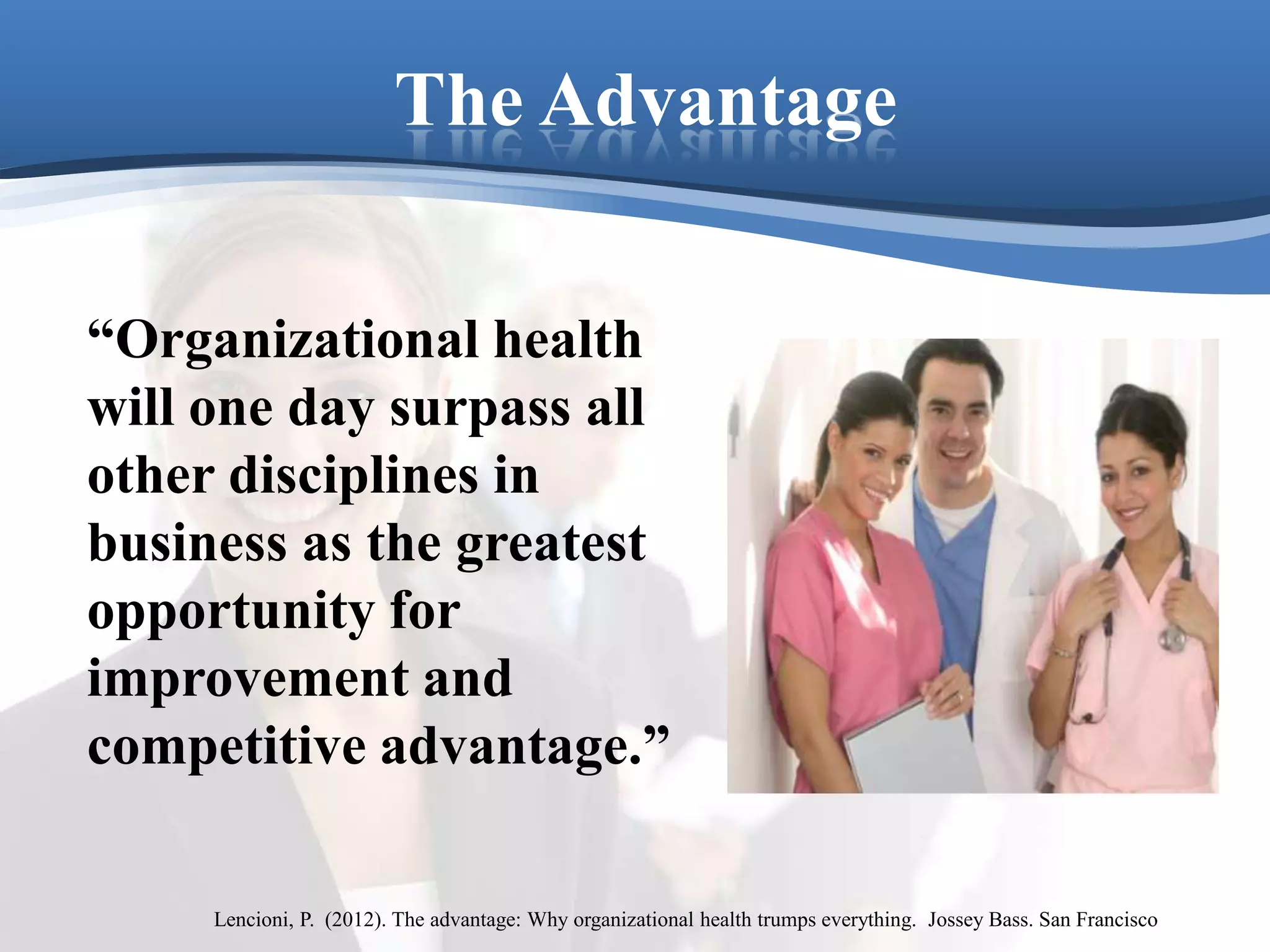 The Advantage

“Organizational health will one day surpass all other disciplines in business as the greatest opportunity for improvement and competitive advantage.”

Lencioni, P. (2012). The advantage: Why organizational health trumps everything. Jossey Bass. San Francisco